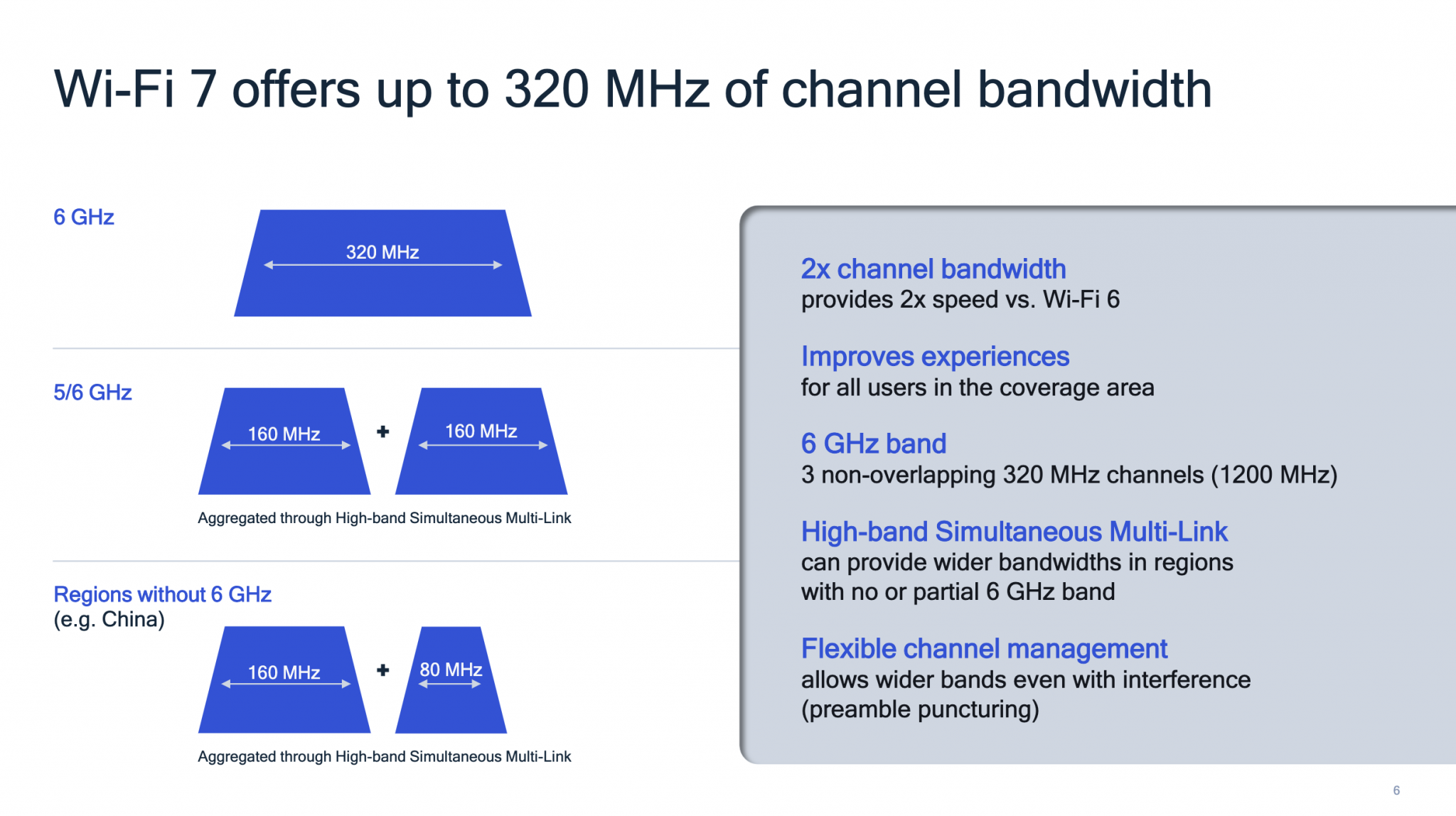 Wi-Fi 7 offers up to 320 MHz of channel bandwidth

6 GHz

320 MHz

5/6 GHz

160 MHz + 160 MHz

Aggregated through High-band Simultaneous Multi-Link

Regions without 6 GHz
(e.g. China)

160 MHz + 80 MHz

Aggregated through High-band Simultaneous Multi-Link

2x channel bandwidth
provides 2x speed vs. Wi-Fi 6

Improves experiences
for all users in the coverage area

6 GHz band
3 non-overlapping 320 MHz channels (1200 MHz)

High-band Simultaneous Multi-Link
can provide wider bandwidths in regions with no or partial 6 GHz band

Flexible channel management
allows wider bands even with interference (preamble puncturing)

6